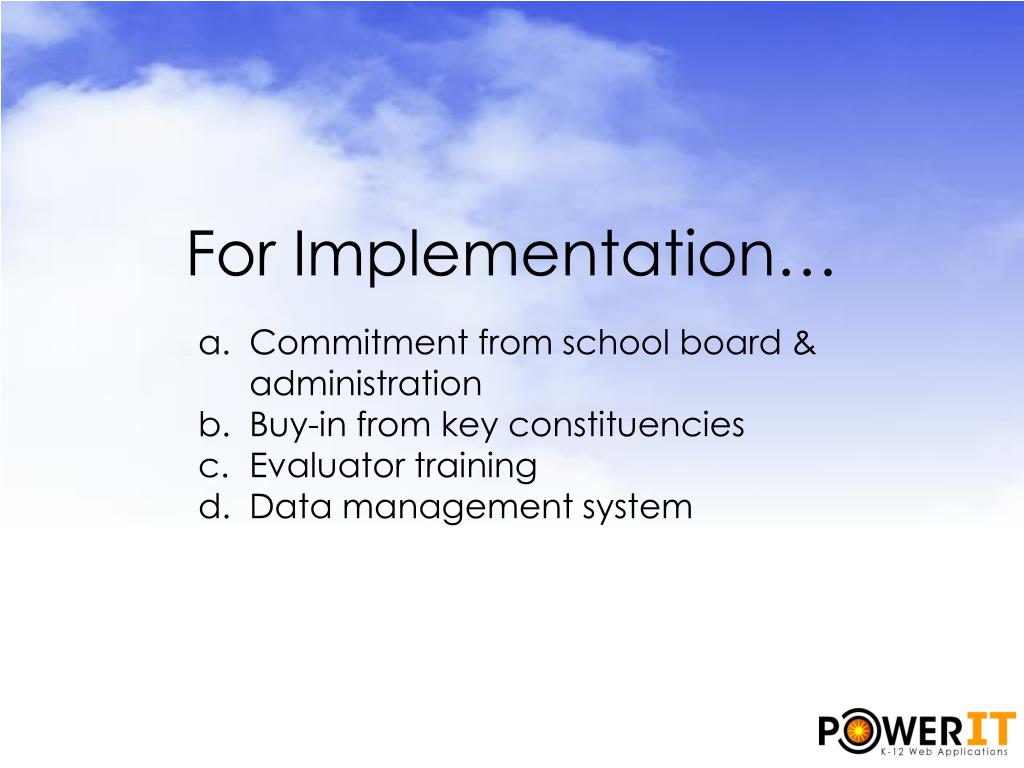 For Implementation…

a. Commitment from school board & administration
b. Buy-in from key constituencies
c. Evaluator training
d. Data management system

POWERIT
K-12 Web Applications